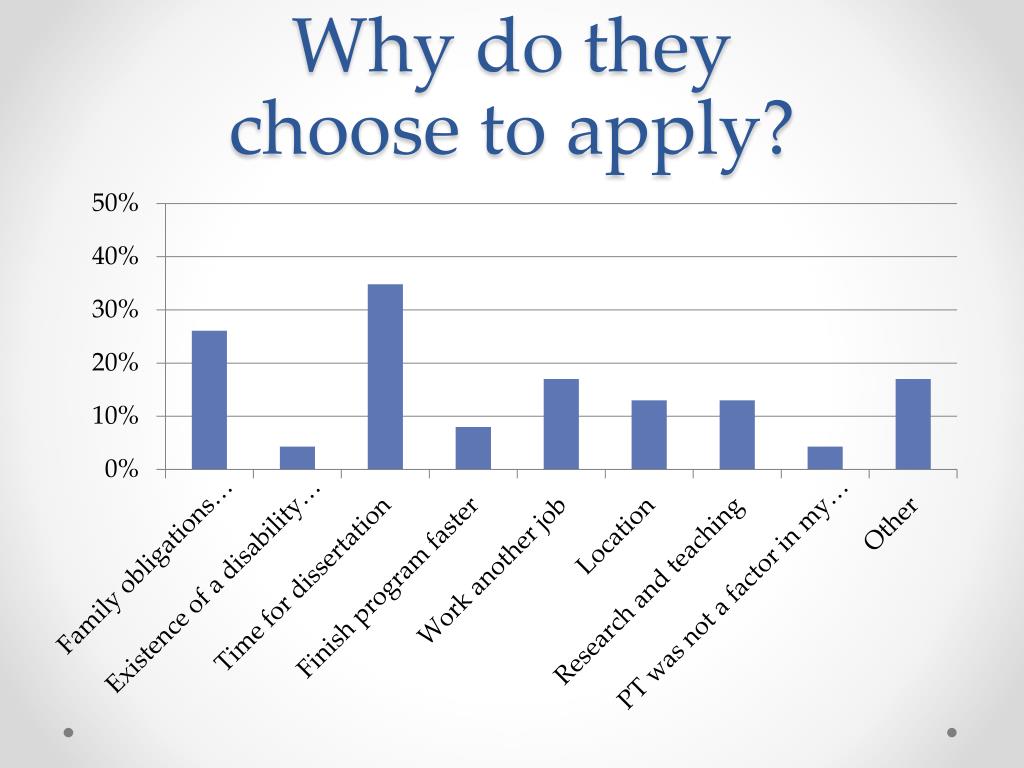 Why do they choose to apply?

50%
40%
30%
20%
10%
0%

Family obligations…
Existence of a disability…
Time for dissertation
Finish program faster
Work another job
Location
Research and teaching
PT was not a factor in my…
Other